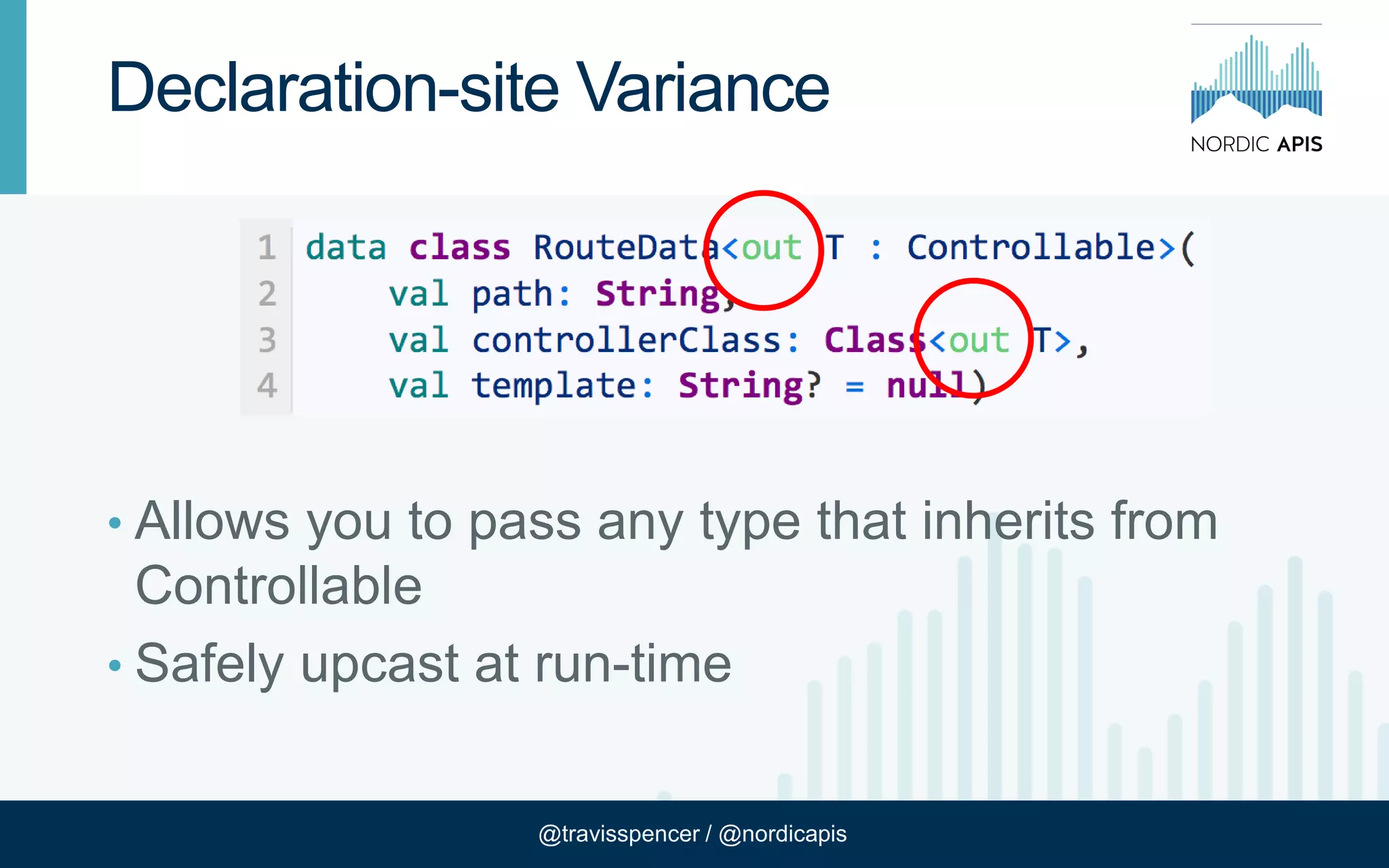 Declaration-site Variance

NORDIC APIS

1 data class RouteData<out T : Controllable>(
2     val path: String,
3     val controllerClass: Class<out T>,
4     val template: String? = null)

• Allows you to pass any type that inherits from Controllable
• Safely upcast at run-time

@travisspencer / @nordicapis